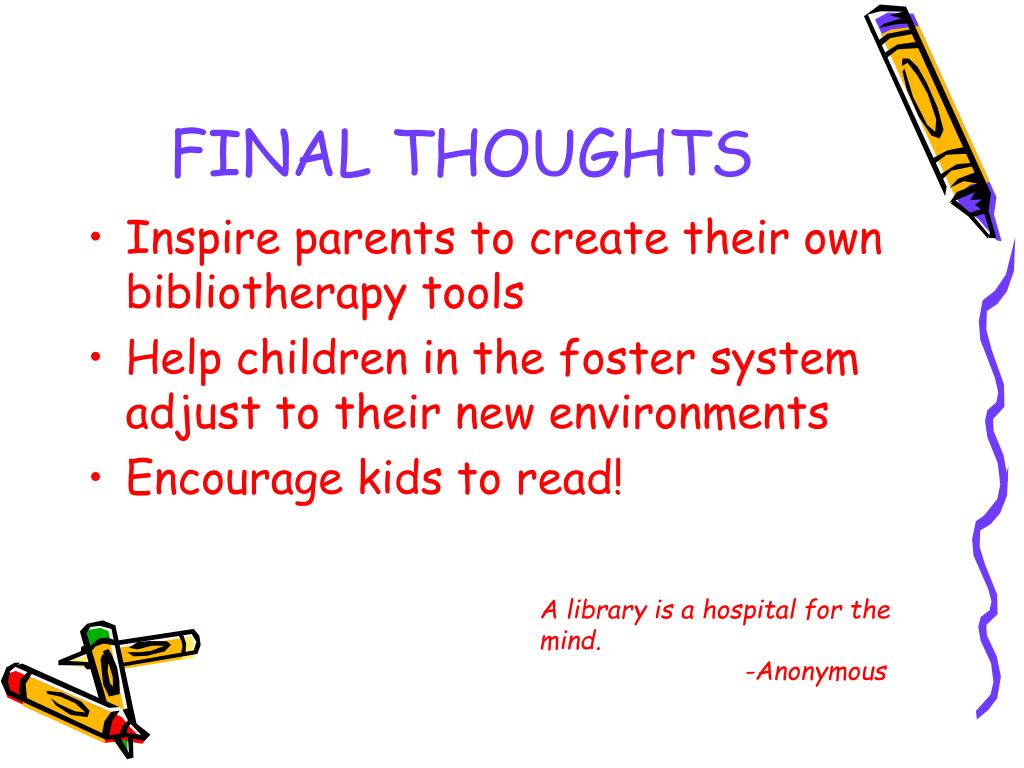 FINAL THOUGHTS

• Inspire parents to create their own bibliotherapy tools
• Help children in the foster system adjust to their new environments
• Encourage kids to read!

A library is a hospital for the mind.
-Anonymous